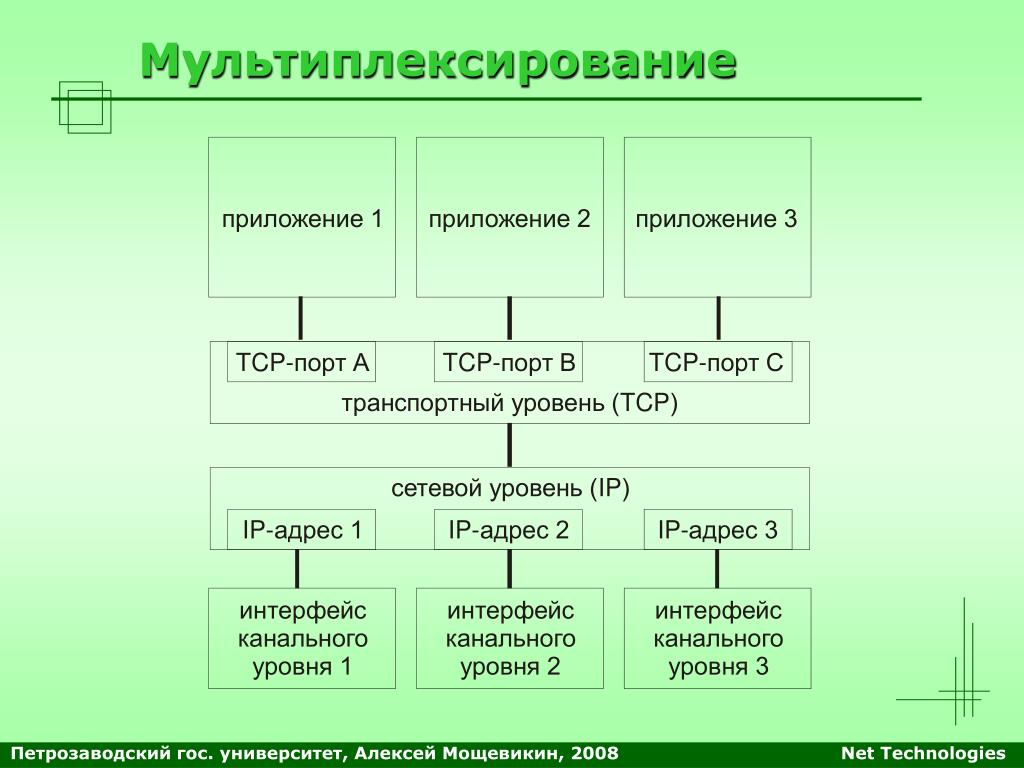 Мультиплексирование

приложение 1

приложение 2

приложение 3

TCP-порт A

TCP-порт B

TCP-порт C

транспортный уровень (TCP)

сетевой уровень (IP)

IP-адрес 1

IP-адрес 2

IP-адрес 3

интерфейс канального уровня 1

интерфейс канального уровня 2

интерфейс канального уровня 3

Петрозаводский гос. университет, Алексей Мощевикин, 2008

Net Technologies